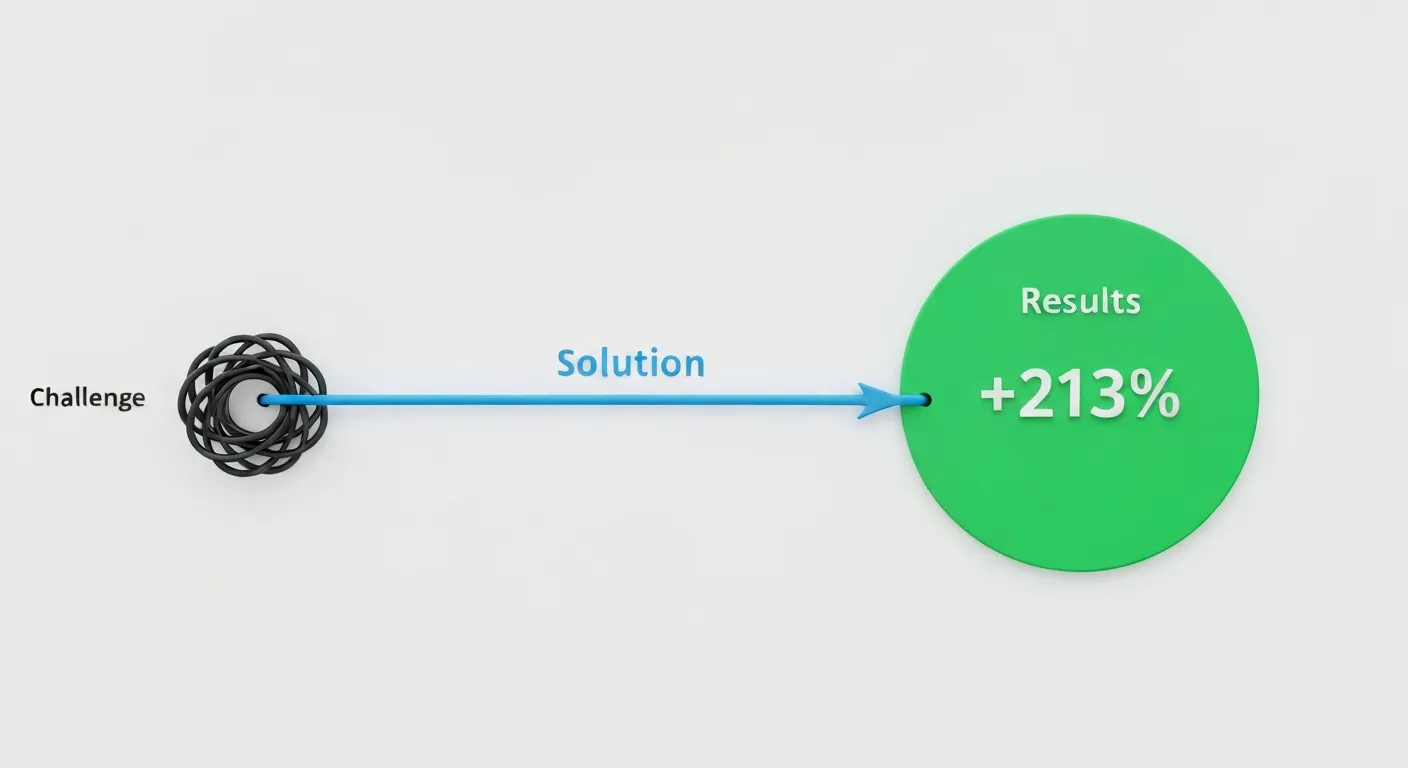 Challenge

Solution

Results

+213%